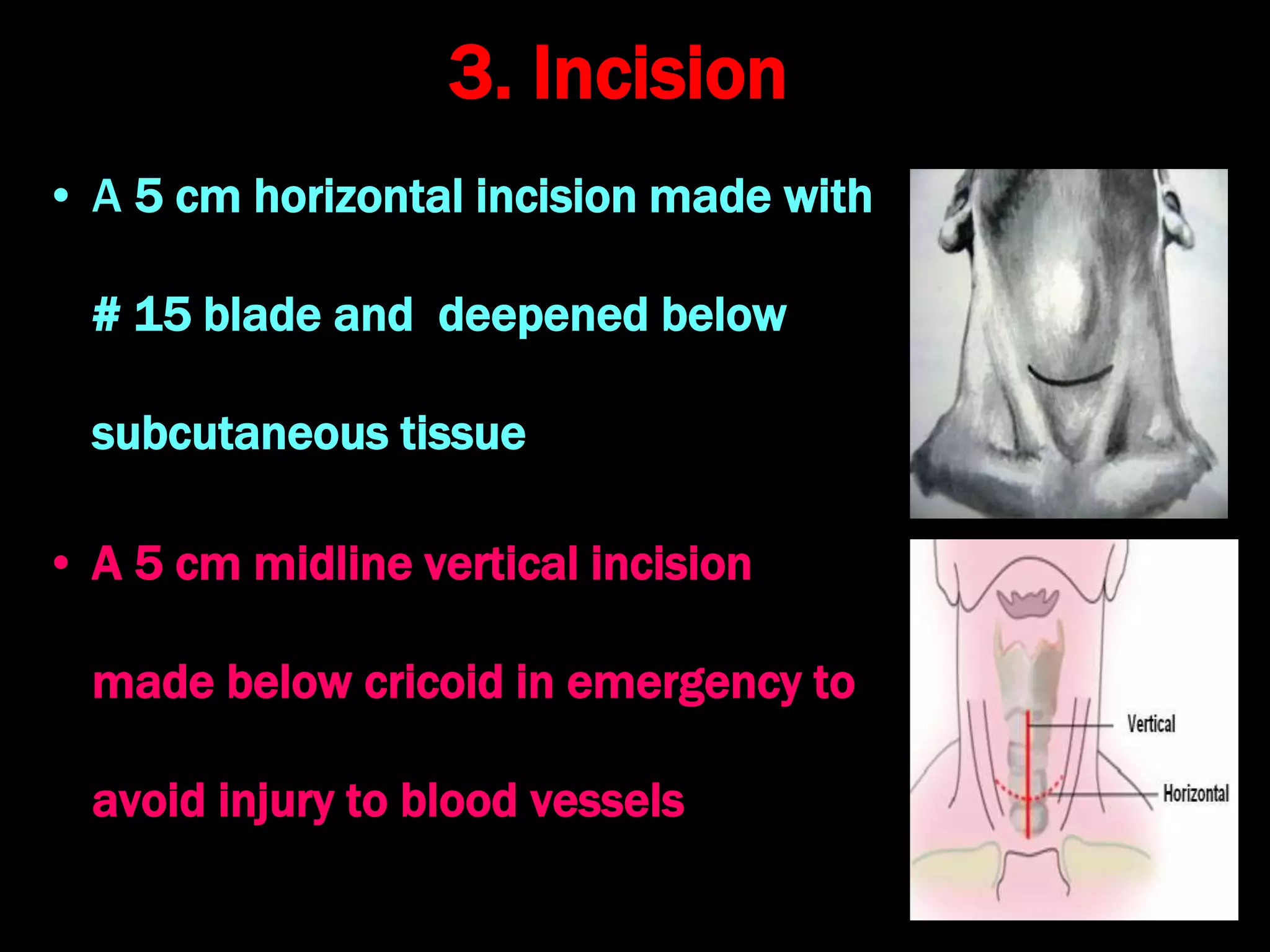 3. Incision

• A 5 cm horizontal incision made with # 15 blade and deepened below subcutaneous tissue

• A 5 cm midline vertical incision made below cricoid in emergency to avoid injury to blood vessels

Vertical

Horizontal